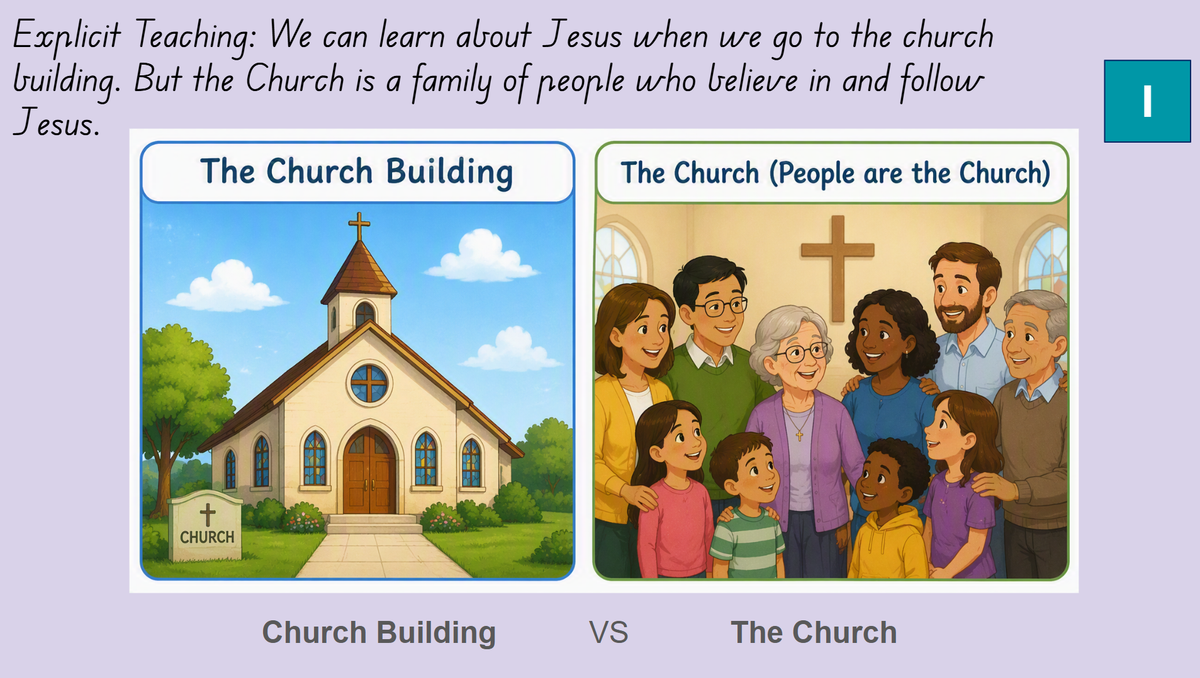 Explicit Teaching: We can learn about Jesus when we go to the church building. But the Church is a family of people who believe in and follow Jesus.

I

The Church Building

CHURCH

The Church (People are the Church)

Church Building VS The Church